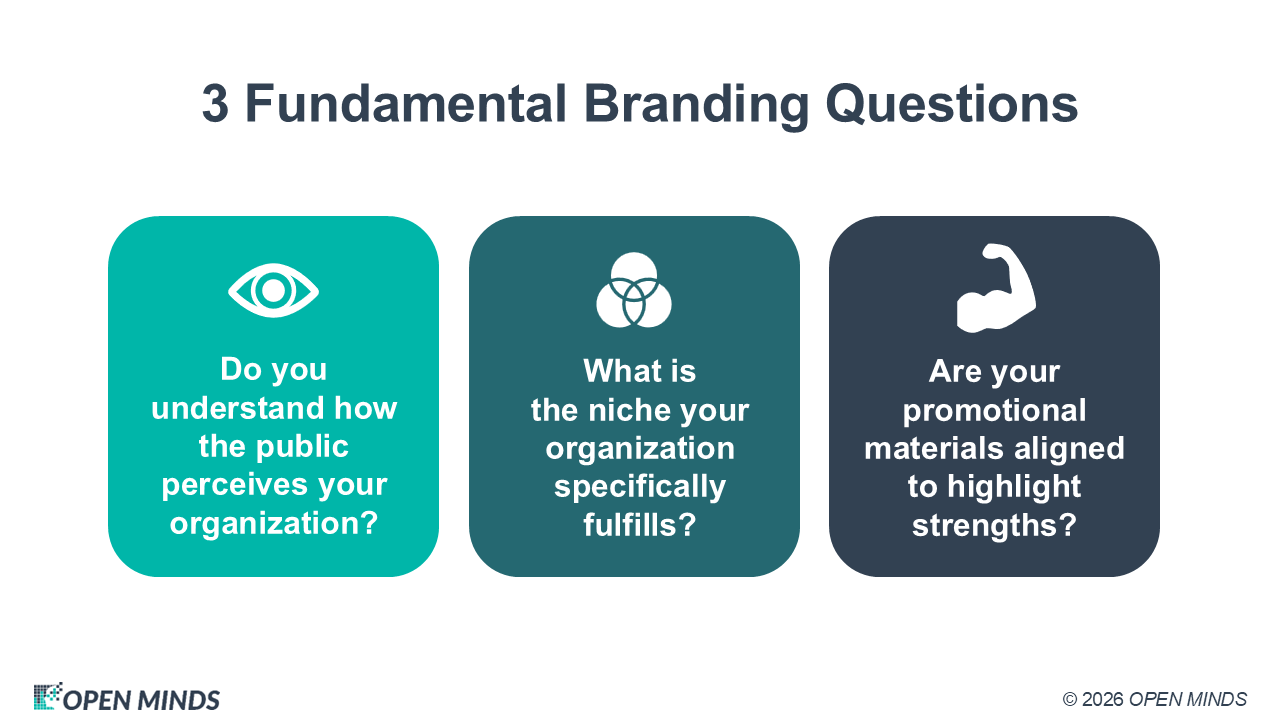 3 Fundamental Branding Questions

Do you understand how the public perceives your organization?

What is the niche your organization specifically fulfills?

Are your promotional materials aligned to highlight strengths?

OPEN MINDS

© 2026 OPEN MINDS